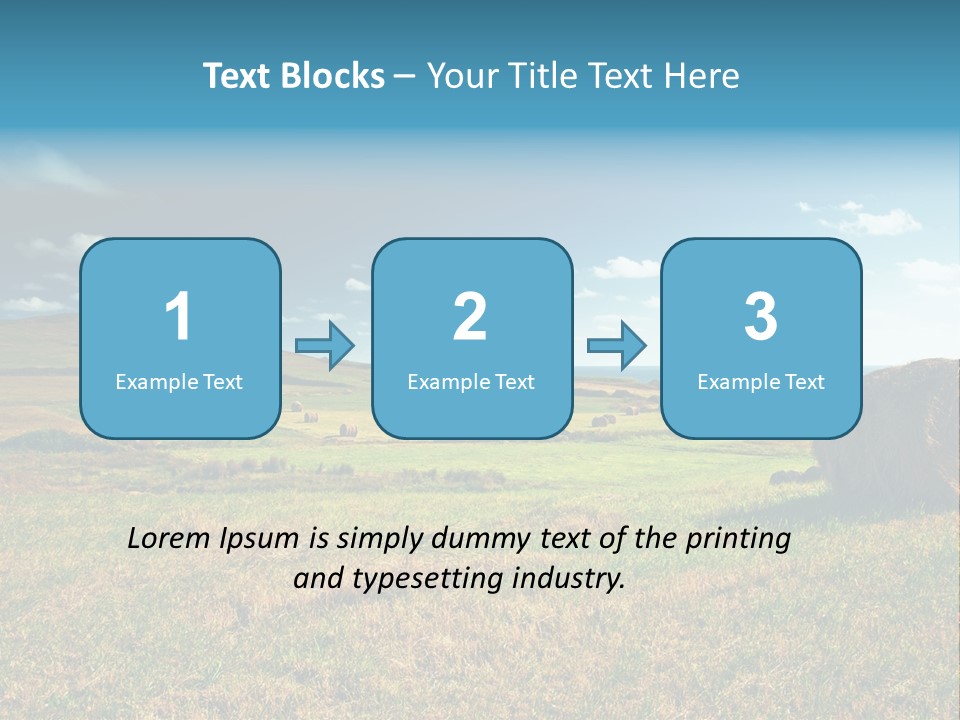 Text Blocks – Your Title Text Here

1
Example Text

2
Example Text

3
Example Text

Lorem Ipsum is simply dummy text of the printing and typesetting industry.